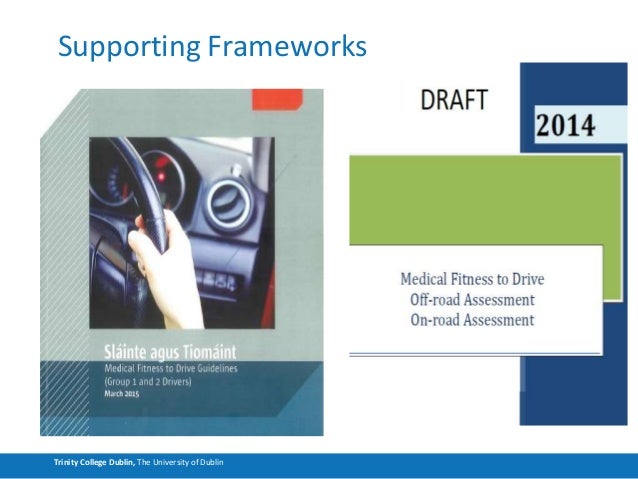 Supporting Frameworks

Sláinte agus Tiomáint
Medical Fitness to Drive Guidelines
(Group 1 and 2 Drivers)
March 2015

DRAFT

2014

Medical Fitness to Drive
Off-road Assessment
On-road Assessment

Trinity College Dublin, The University of Dublin